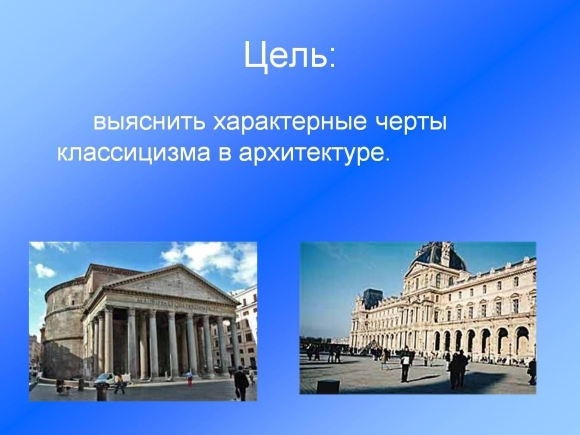 Цель:

выяснить характерные черты классицизма в архитектуре.